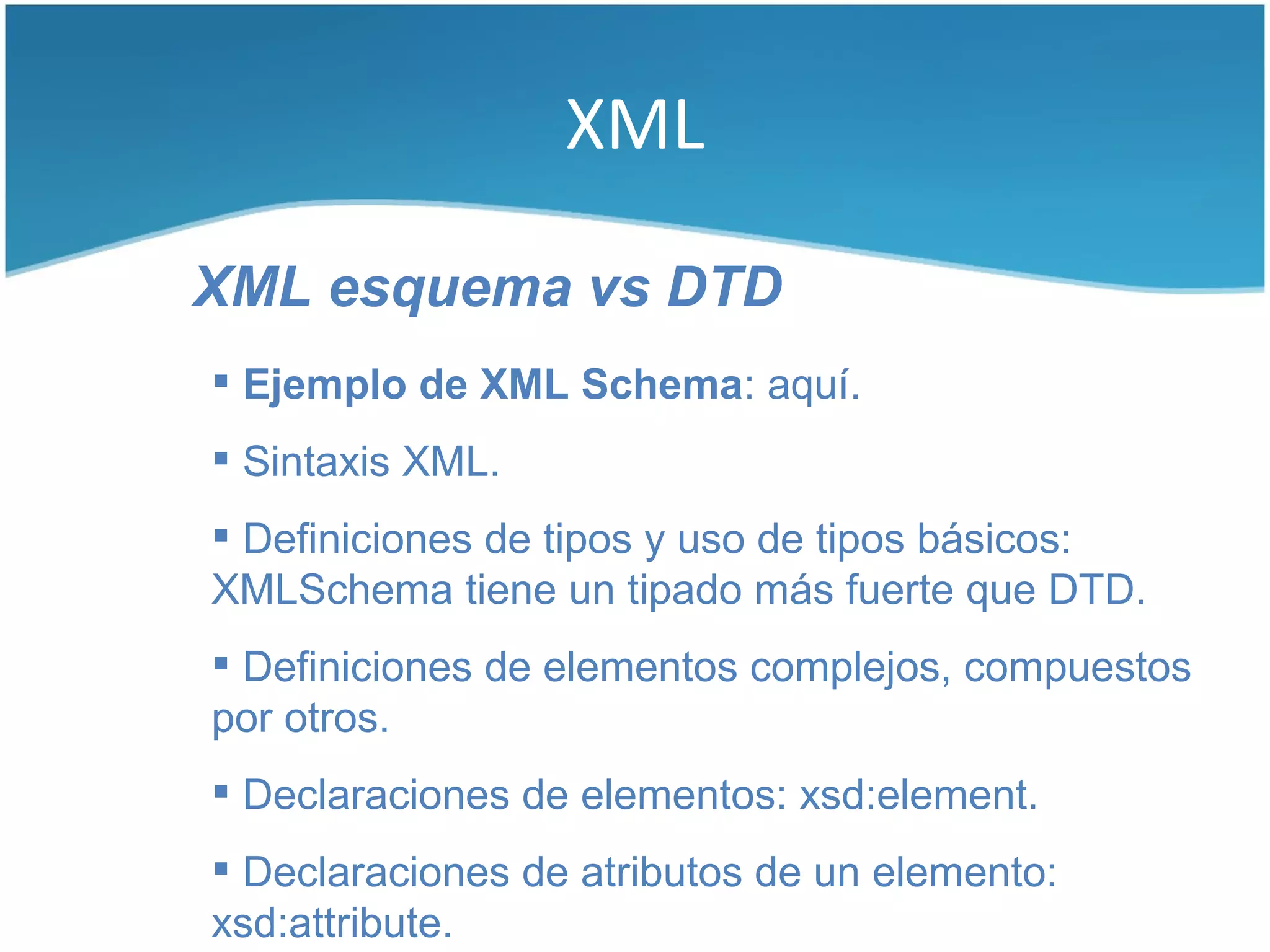 XML

XML esquema vs DTD

▪ Ejemplo de XML Schema: aquí.

▪ Sintaxis XML.

▪ Definiciones de tipos y uso de tipos básicos: XMLSchema tiene un tipado más fuerte que DTD.

▪ Definiciones de elementos complejos, compuestos por otros.

▪ Declaraciones de elementos: xsd:element.

▪ Declaraciones de atributos de un elemento: xsd:attribute.